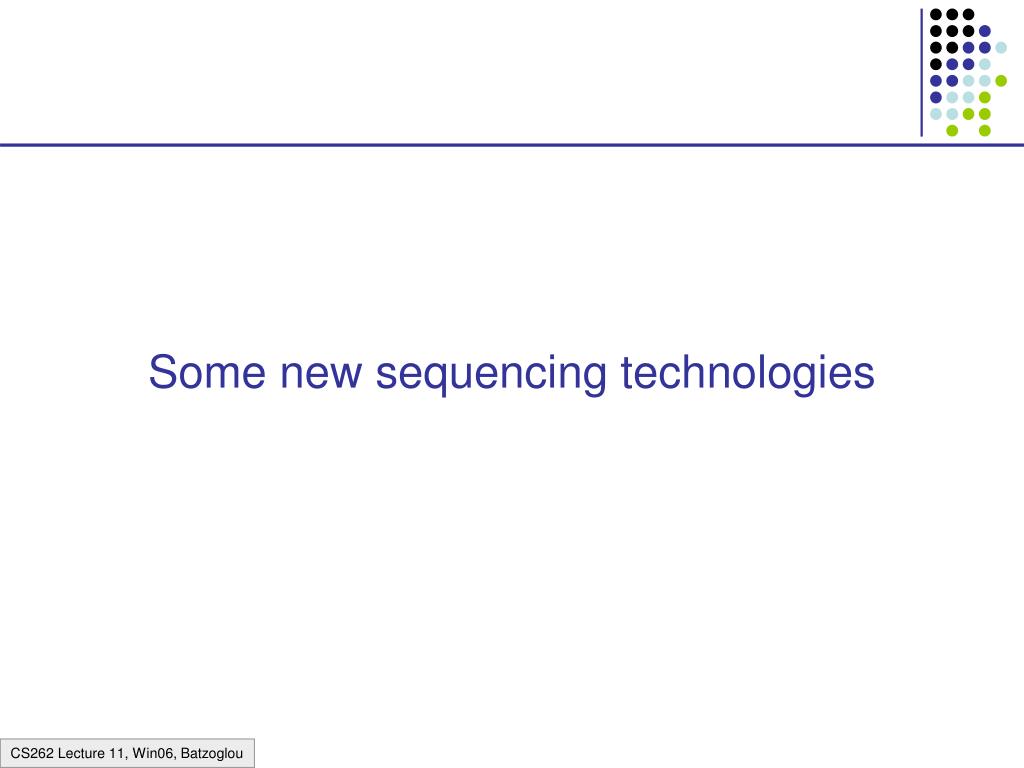 Some new sequencing technologies

CS262 Lecture 11, Win06, Batzoglou